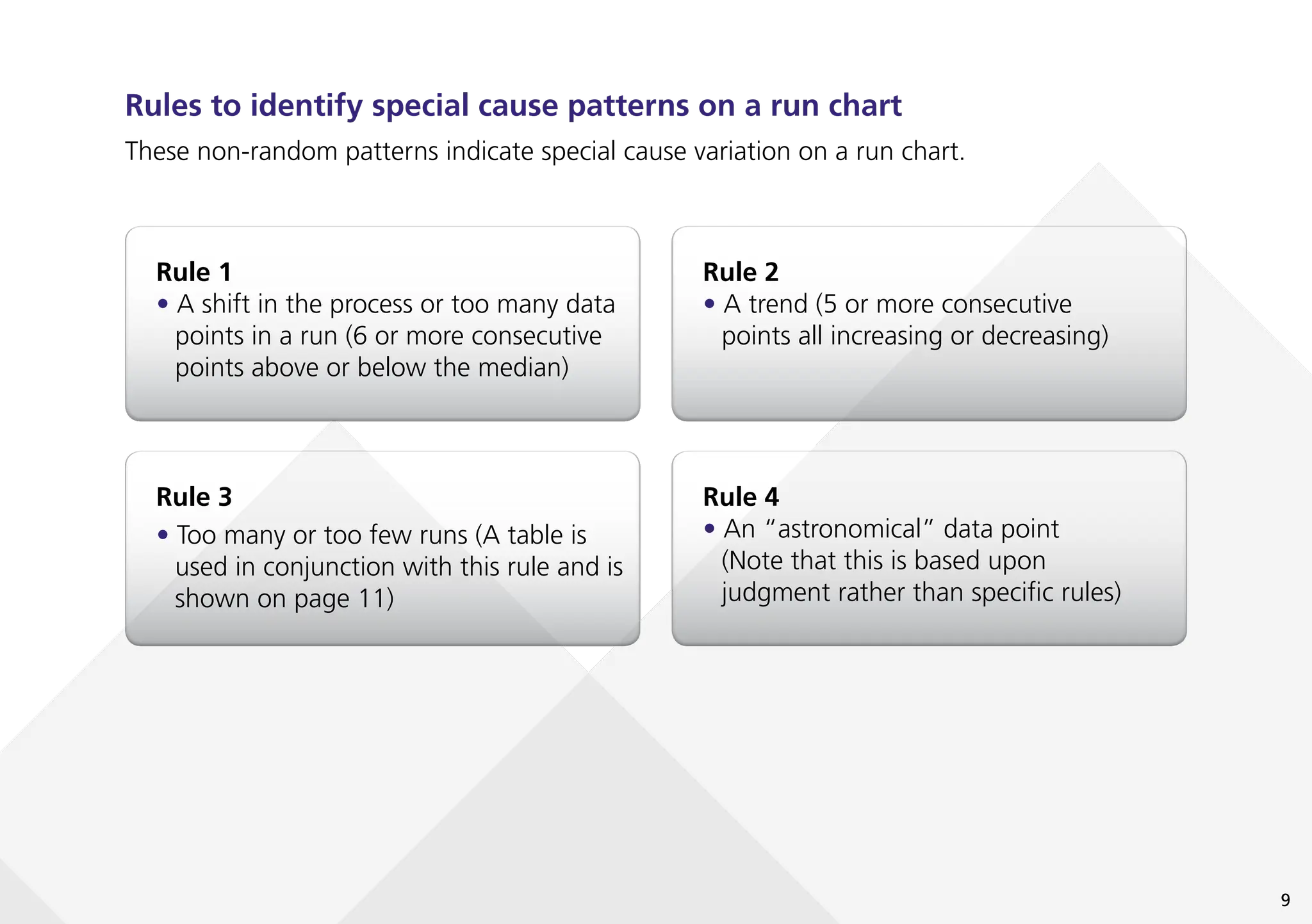 Rules to identify special cause patterns on a run chart

These non-random patterns indicate special cause variation on a run chart.

Rule 1
• A shift in the process or too many data points in a run (6 or more consecutive points above or below the median)

Rule 2
• A trend (5 or more consecutive points all increasing or decreasing)

Rule 3
• Too many or too few runs (A table is used in conjunction with this rule and is shown on page 11)

Rule 4
• An “astronomical” data point (Note that this is based upon judgment rather than specific rules)

9